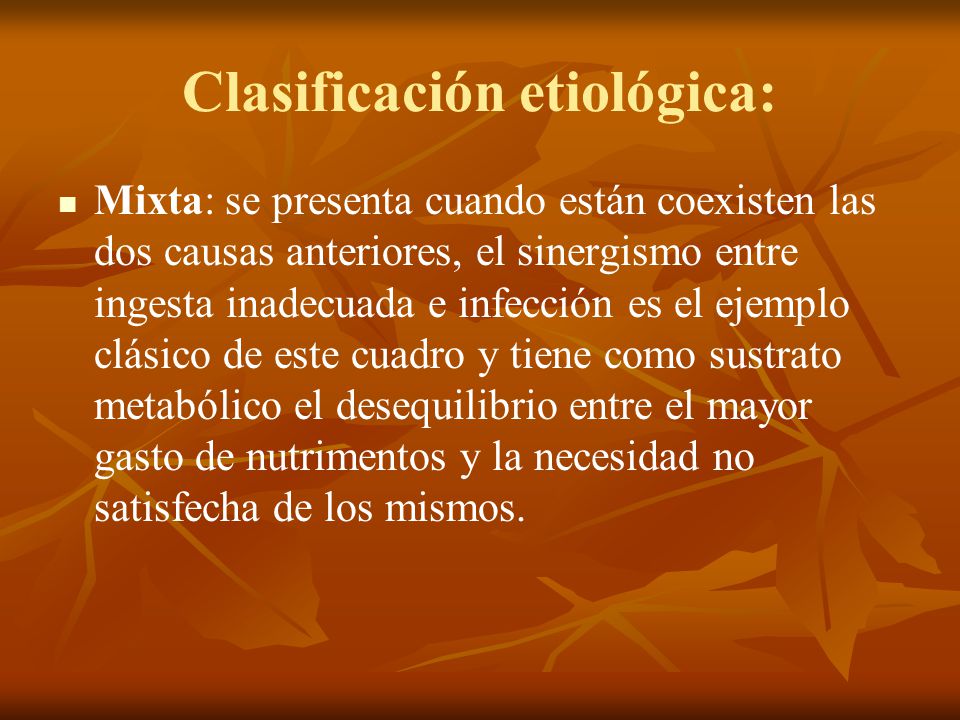 Clasificación etiológica:

Mixta: se presenta cuando están coexisten las dos causas anteriores, el sinergismo entre ingesta inadecuada e infección es el ejemplo clásico de este cuadro y tiene como sustrato metabólico el desequilibrio entre el mayor gasto de nutrimentos y la necesidad no satisfecha de los mismos.